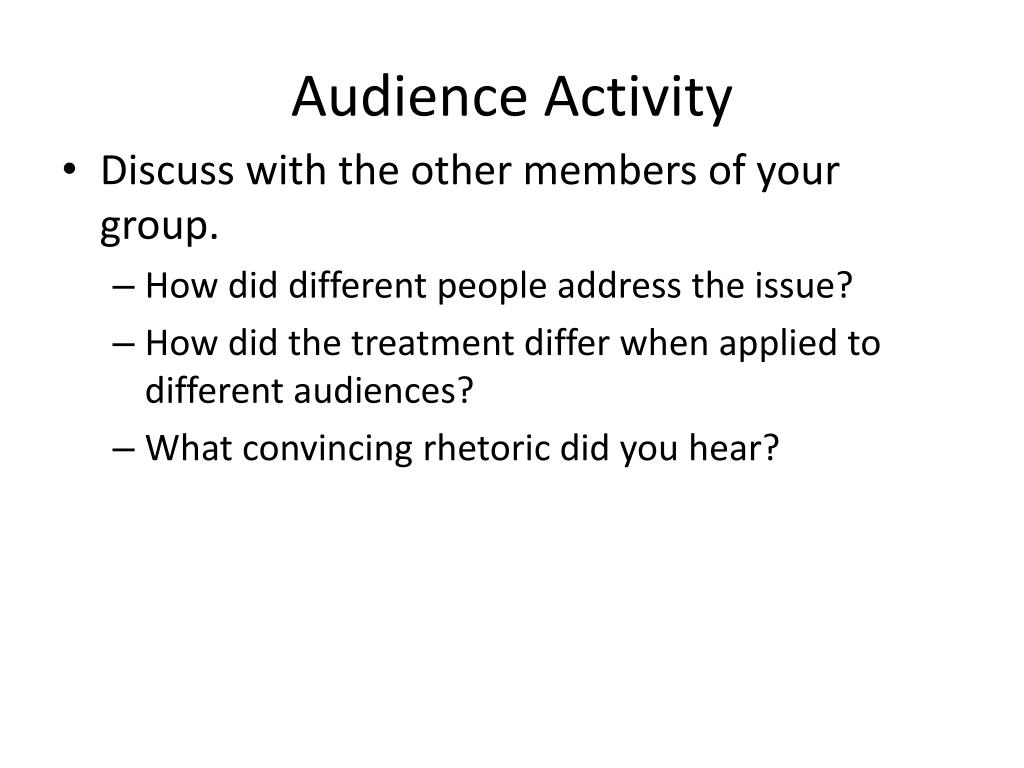 Audience Activity

• Discuss with the other members of your group.
– How did different people address the issue?
– How did the treatment differ when applied to different audiences?
– What convincing rhetoric did you hear?